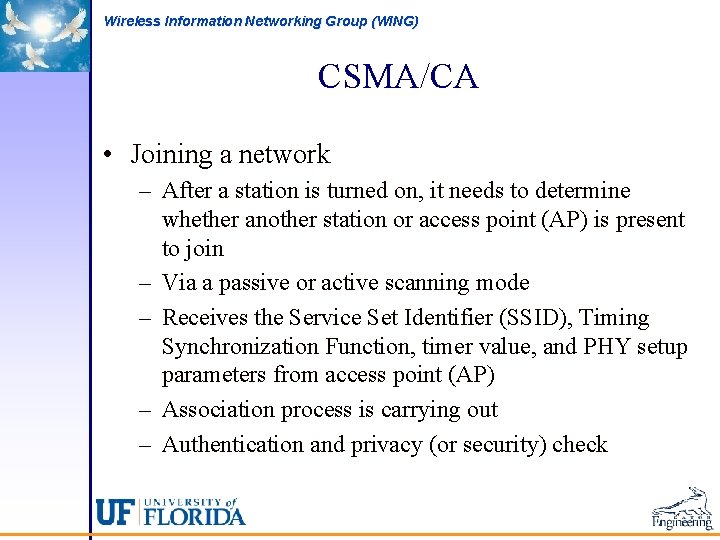 Wireless Information Networking Group (WING)

CSMA/CA

• Joining a network
– After a station is turned on, it needs to determine whether another station or access point (AP) is present to join
– Via a passive or active scanning mode
– Receives the Service Set Identifier (SSID), Timing Synchronization Function, timer value, and PHY setup parameters from access point (AP)
– Association process is carrying out
– Authentication and privacy (or security) check

UF UNIVERSITY of FLORIDA

Engineering